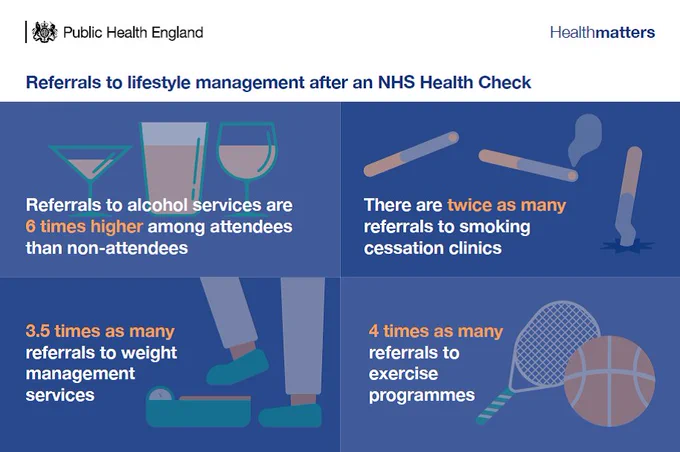 Public Health England

Healthmatters

Referrals to lifestyle management after an NHS Health Check

Referrals to alcohol services are 6 times higher among attendees than non-attendees

There are twice as many referrals to smoking cessation clinics

3.5 times as many referrals to weight management services

4 times as many referrals to exercise programmes